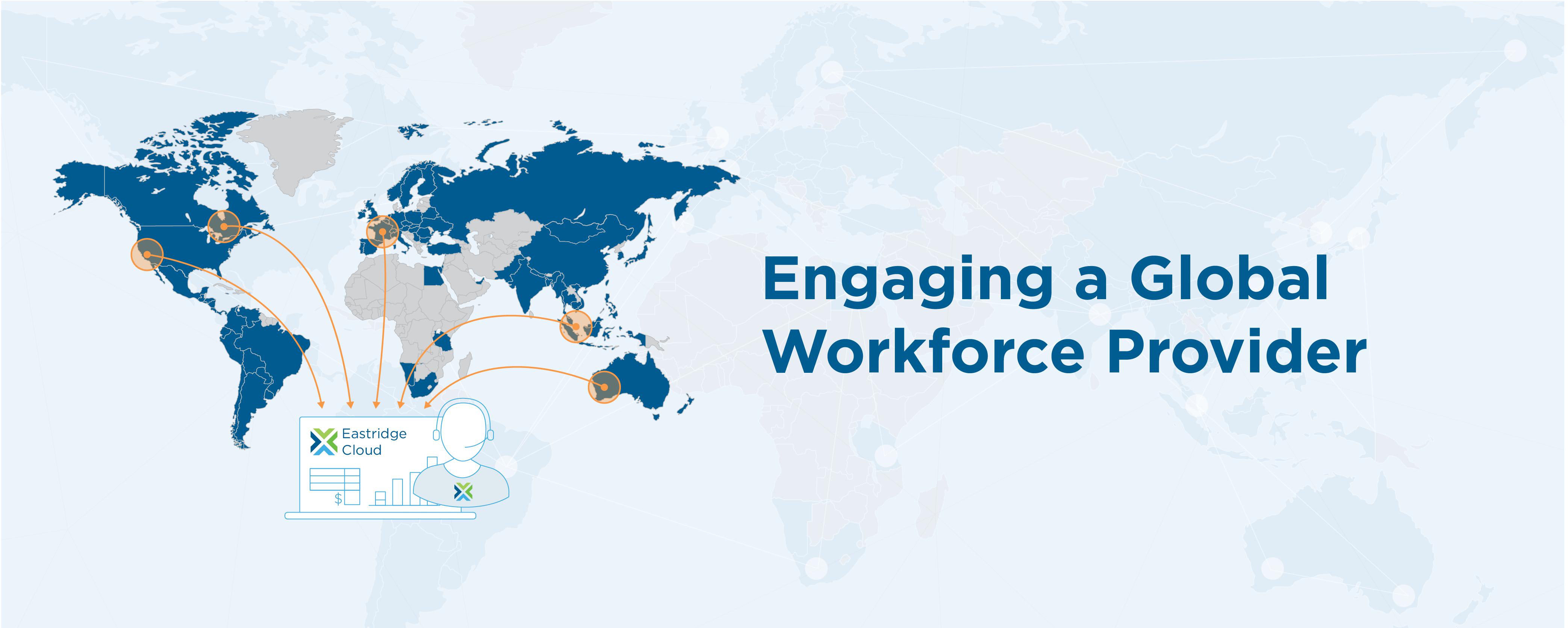 Eastridge Cloud

$

Engaging a Global Workforce Provider